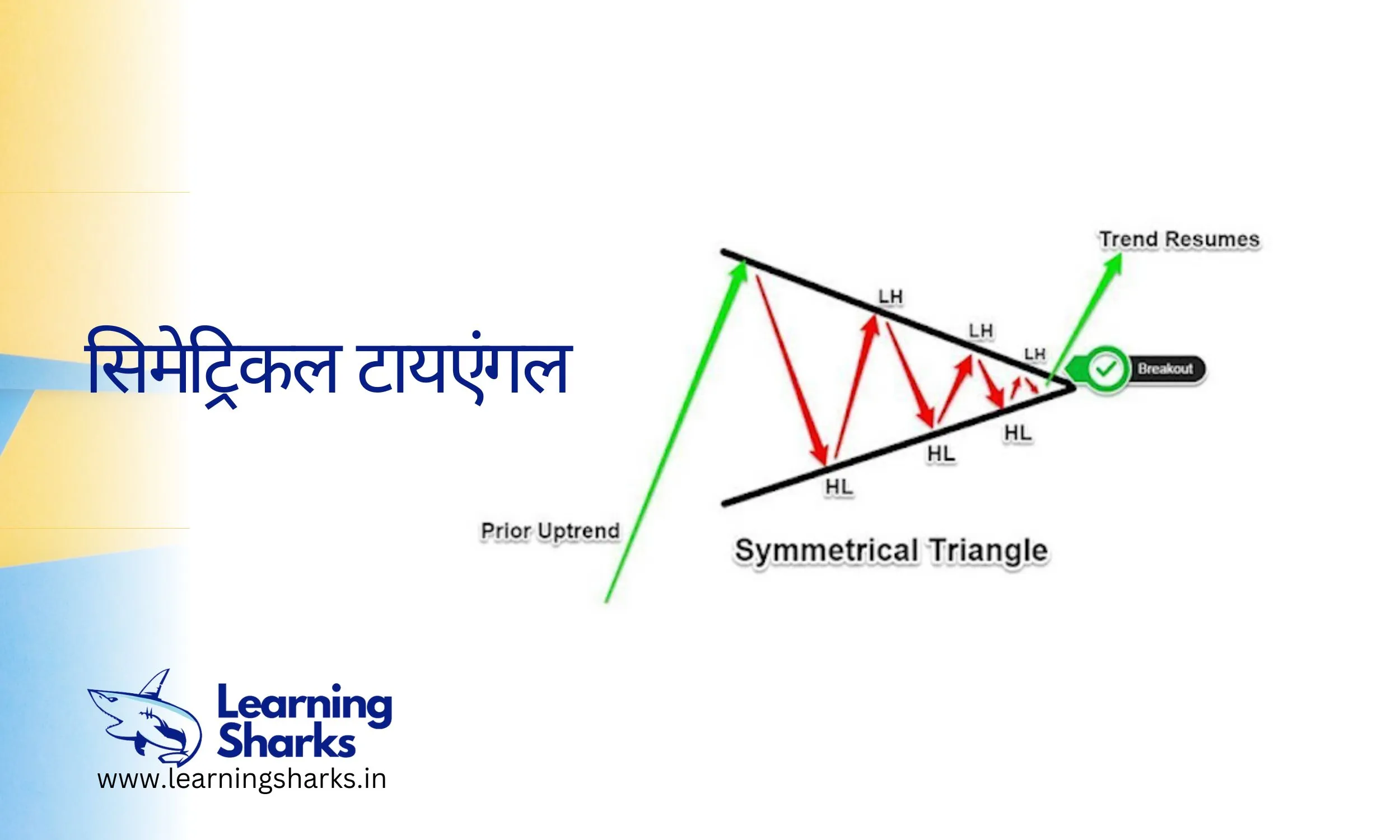 सिमेट्रिकल टायएंगल

Trend Resumes

LH

LH

LH

Breakout

HL

HL

HL

Prior Uptrend

Symmetrical Triangle

Learning Sharks

www.learningsharks.in